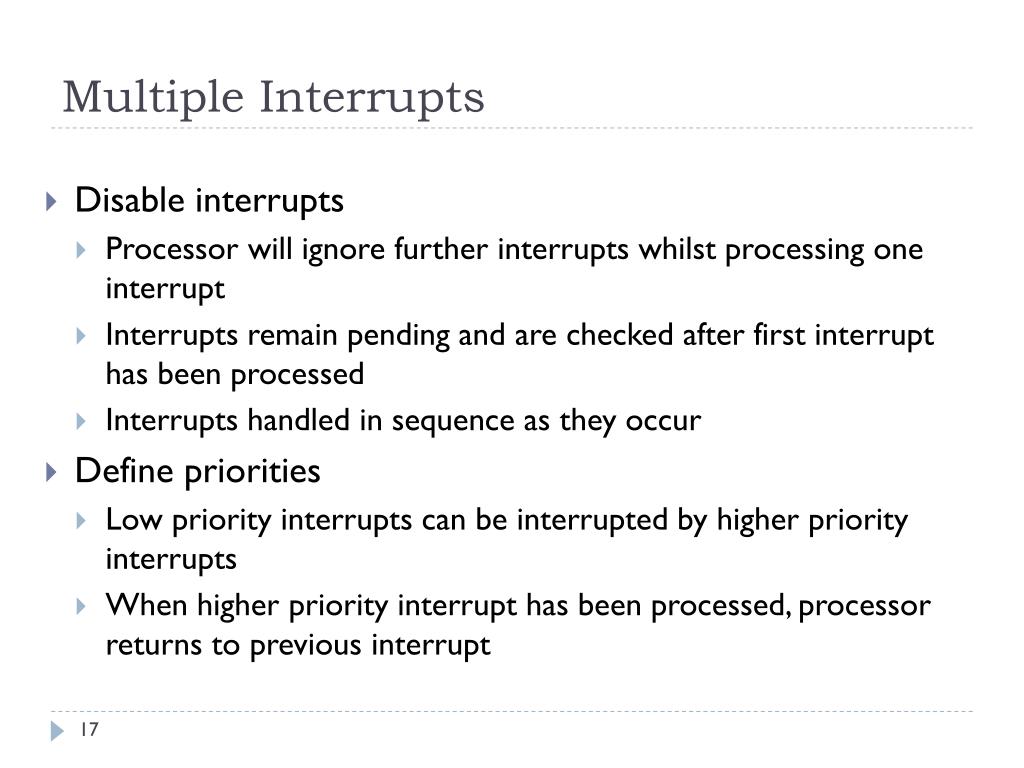 Multiple Interrupts

Disable interrupts

Processor will ignore further interrupts whilst processing one interrupt

Interrupts remain pending and are checked after first interrupt has been processed

Interrupts handled in sequence as they occur

Define priorities

Low priority interrupts can be interrupted by higher priority interrupts

When higher priority interrupt has been processed, processor returns to previous interrupt

17